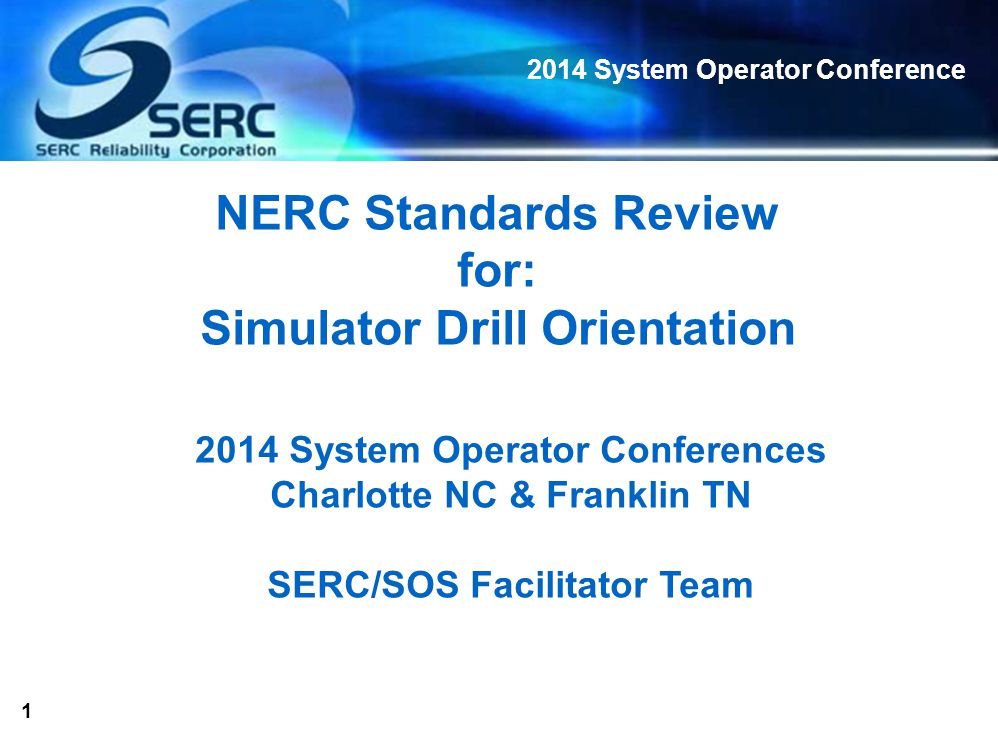 SERC
SERC Reliability Corporation

2014 System Operator Conference

NERC Standards Review for: Simulator Drill Orientation

2014 System Operator Conferences
Charlotte NC & Franklin TN

SERC/SOS Facilitator Team

1